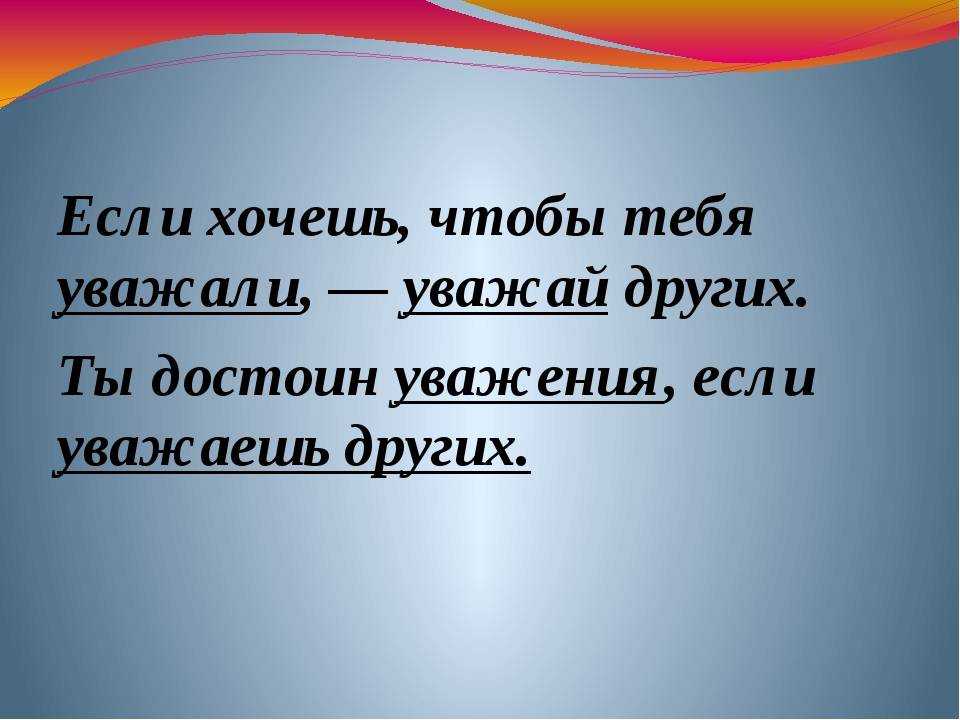 Если хочешь, чтобы тебя уважали, — уважай других.

Ты достоин уважения, если уважаешь других.